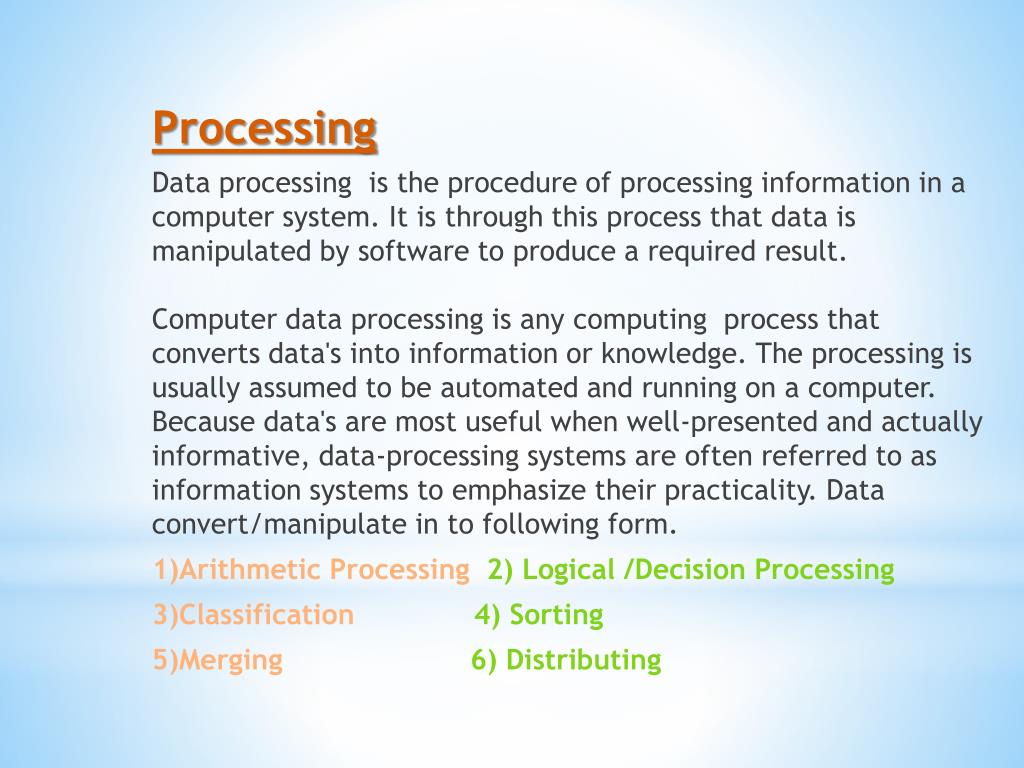 Processing

Data processing is the procedure of processing information in a computer system. It is through this process that data is manipulated by software to produce a required result.

Computer data processing is any computing process that converts data's into information or knowledge. The processing is usually assumed to be automated and running on a computer. Because data's are most useful when well-presented and actually informative, data-processing systems are often referred to as information systems to emphasize their practicality. Data convert/manipulate in to following form.

1)Arithmetic Processing 2) Logical /Decision Processing

3)Classification 4) Sorting

5)Merging 6) Distributing